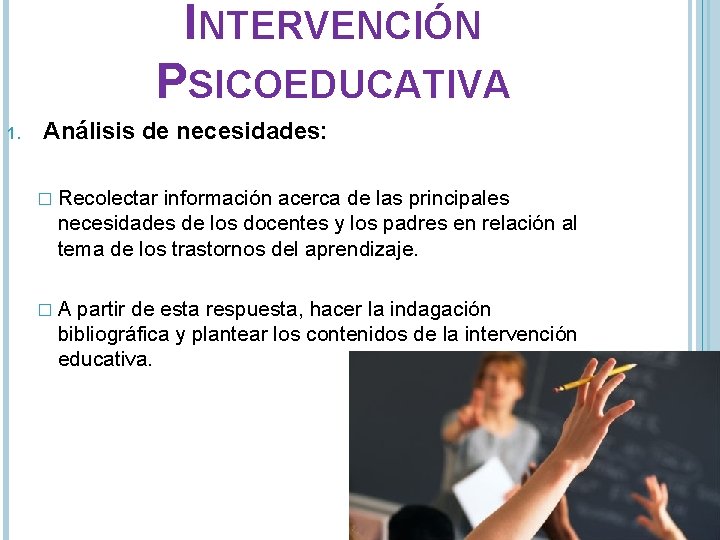 INTERVENCIÓN PSICOEDUCATIVA

1. Análisis de necesidades:

□ Recolectar información acerca de las principales necesidades de los docentes y los padres en relación al tema de los trastornos del aprendizaje.

□ A partir de esta respuesta, hacer la indagación bibliográfica y plantear los contenidos de la intervención educativa.